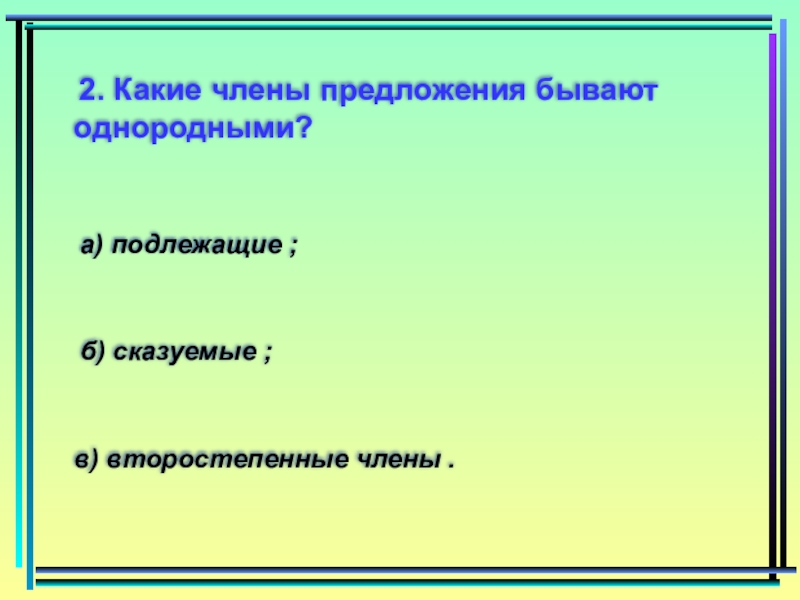 2. Какие члены предложения бывают однородными?

а) подлежащие ;

б) сказуемые ;

в) второстепенные члены .